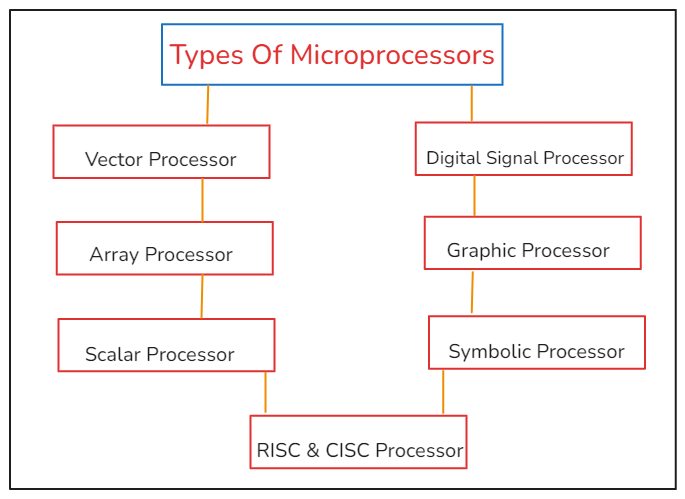 Types Of Microprocessors

Vector Processor

Array Processor

Scalar Processor

Digital Signal Processor

Graphic Processor

Symbolic Processor

RISC & CISC Processor